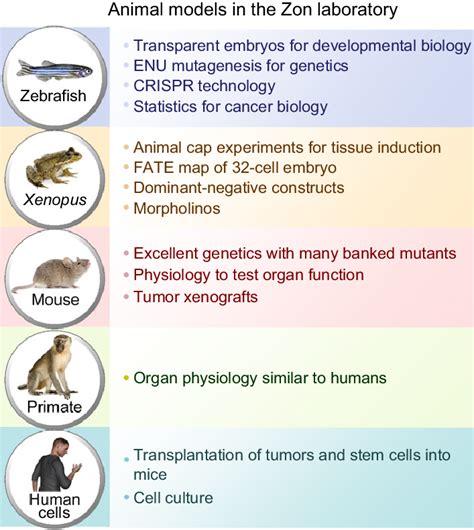 Animal models in the Zon laboratory

Zebrafish

- Transparent embryos for developmental biology
- ENU mutagenesis for genetics
- CRISPR technology
- Statistics for cancer biology

Xenopus

- Animal cap experiments for tissue induction
- FATE map of 32-cell embryo
- Dominant-negative constructs
- Morpholinos

Mouse

- Excellent genetics with many banked mutants
- Physiology to test organ function
- Tumor xenografts

Primate

- Organ physiology similar to humans

Human cells

- Transplantation of tumors and stem cells into mice
- Cell culture